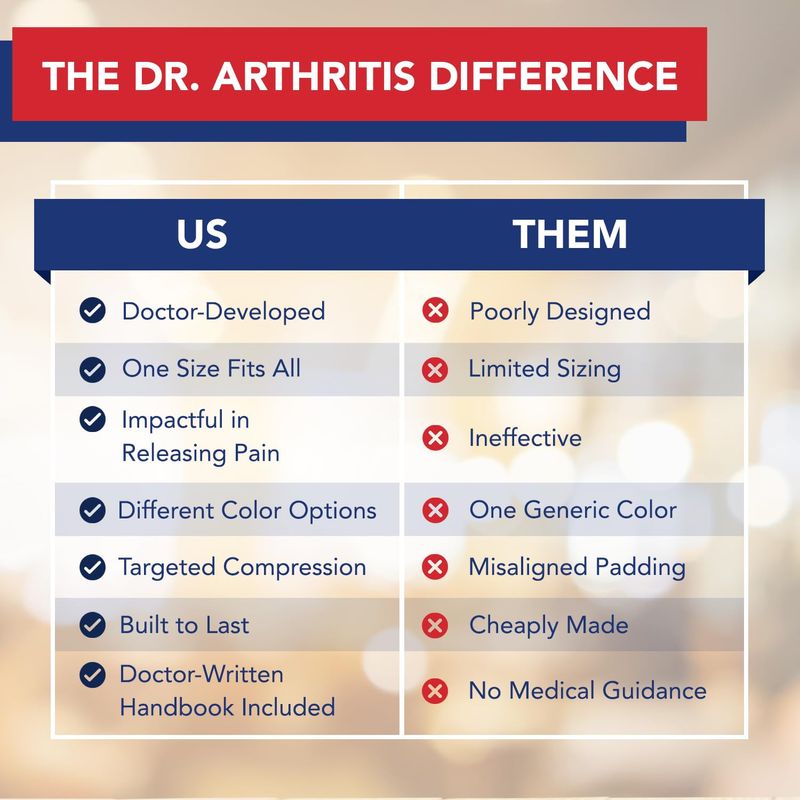 THE DR. ARTHRITIS DIFFERENCE

| US | THEM |
|---|---|
| Doctor-Developed | Poorly Designed |
| One Size Fits All | Limited Sizing |
| Impactful in Releasing Pain | Ineffective |
| Different Color Options | One Generic Color |
| Targeted Compression | Misaligned Padding |
| Built to Last | Cheaply Made |
| Doctor-Written Handbook Included | No Medical Guidance |